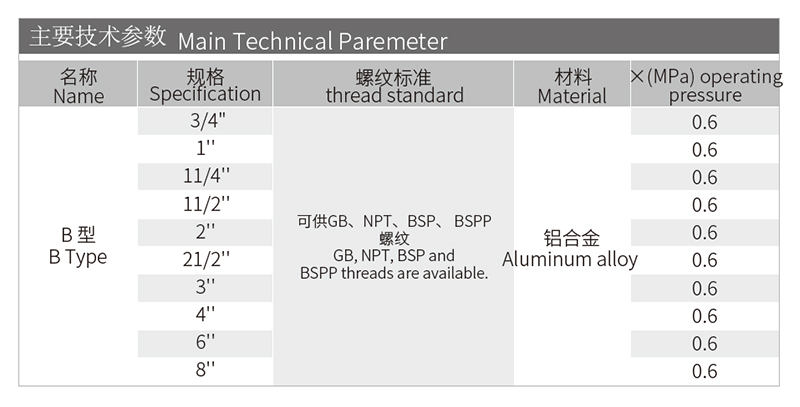 主要技术参数 Main Technical Paremeter

| 名称 Name | 规格 Specification | 螺纹标准 thread standard | 材料 Material | ×(MPa) operating pressure |
|---|---|---|---|---|
| B 型 B Type | 3/4" | 可供GB、NPT、BSP、BSPP 螺纹 GB, NPT, BSP and BSPP threads are available. | 铝合金 Aluminum alloy | 0.6 |
| | 1'' | | | 0.6 |
| | 11/4'' | | | 0.6 |
| | 11/2'' | | | 0.6 |
| | 2'' | | | 0.6 |
| | 21/2'' | | | 0.6 |
| | 3'' | | | 0.6 |
| | 4'' | | | 0.6 |
| | 6'' | | | 0.6 |
| | 8'' | | | 0.6 |